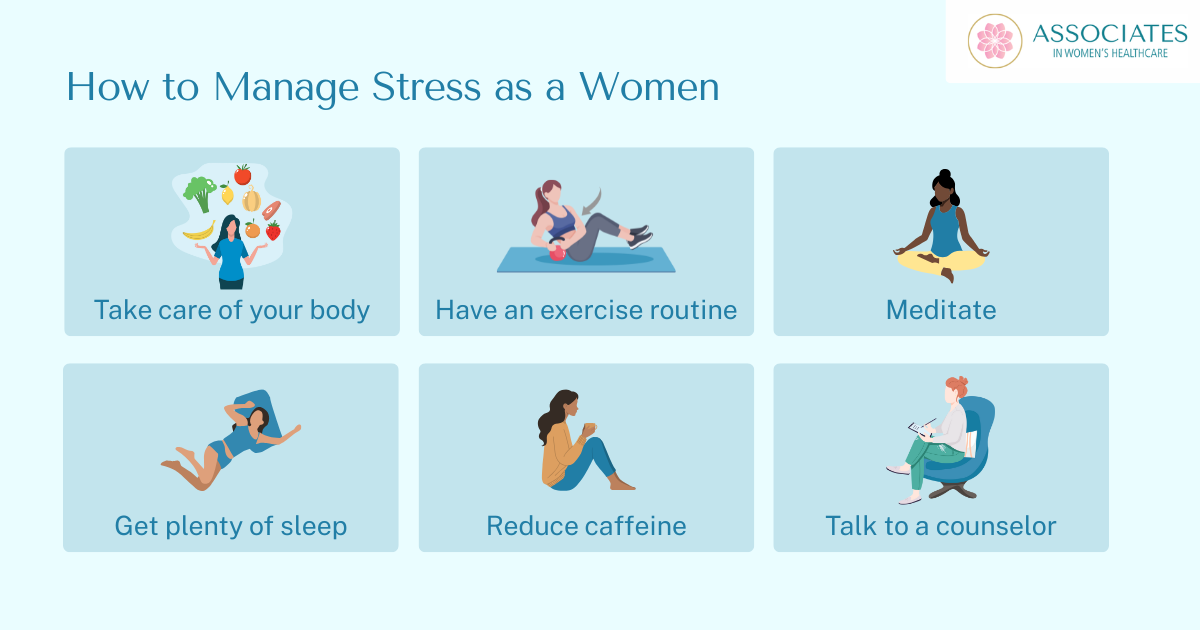 ASSOCIATES
IN WOMEN'S HEALTHCARE

How to Manage Stress as a Women

Take care of your body

Have an exercise routine

Meditate

Get plenty of sleep

Reduce caffeine

Talk to a counselor